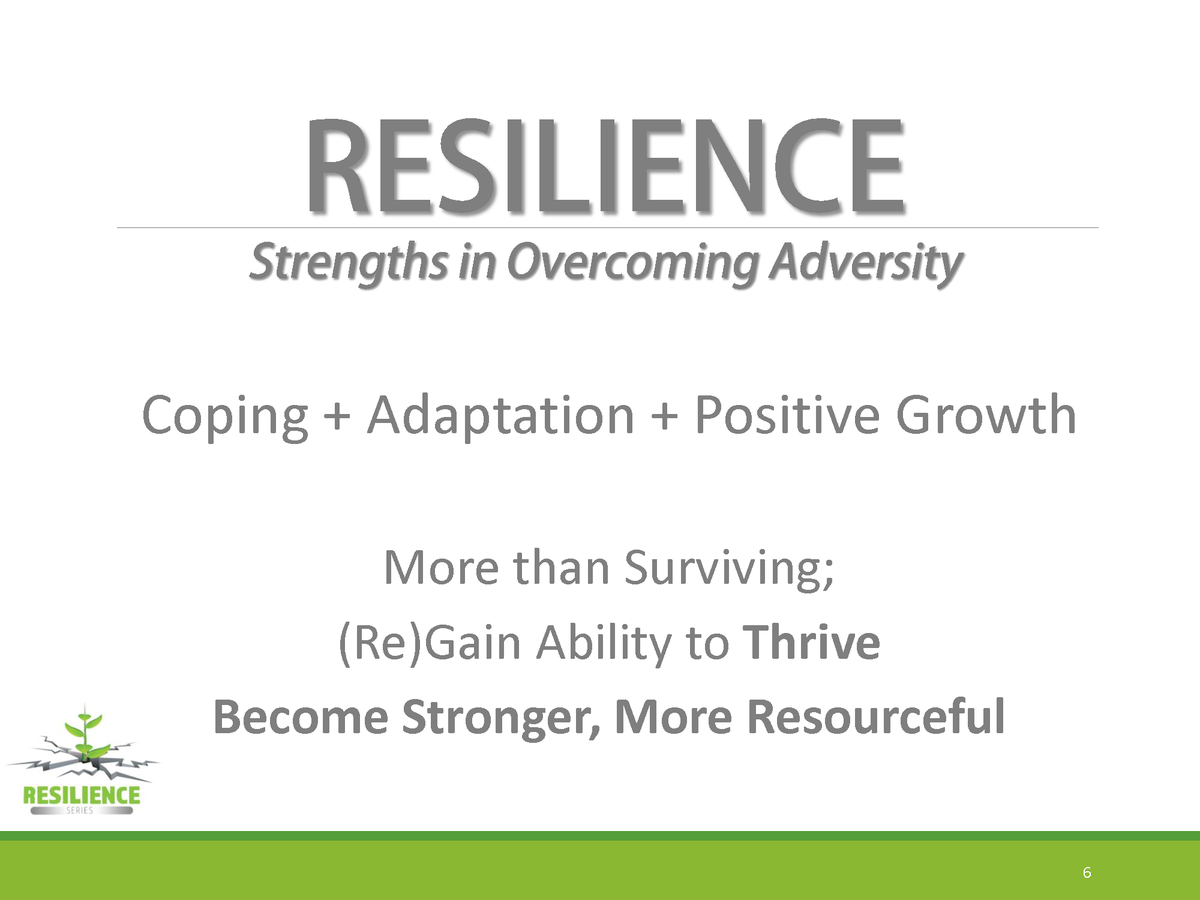 RESILIENCE
Strengths in Overcoming Adversity

Coping + Adaptation + Positive Growth

More than Surviving;
(Re)Gain Ability to Thrive
Become Stronger, More Resourceful

RESILIENCE
SERIES

6